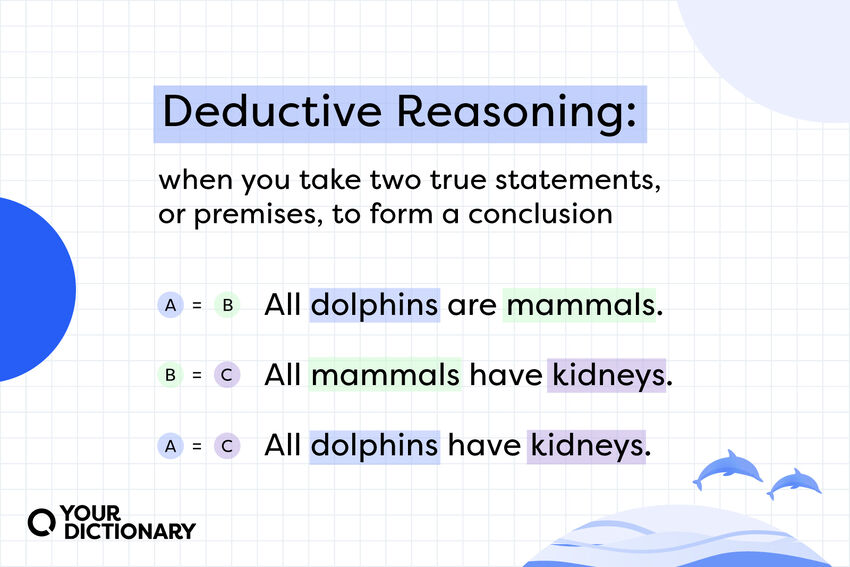 Deductive Reasoning:

when you take two true statements, or premises, to form a conclusion

A = B All dolphins are mammals.

B = C All mammals have kidneys.

A = C All dolphins have kidneys.

YOUR DICTIONARY